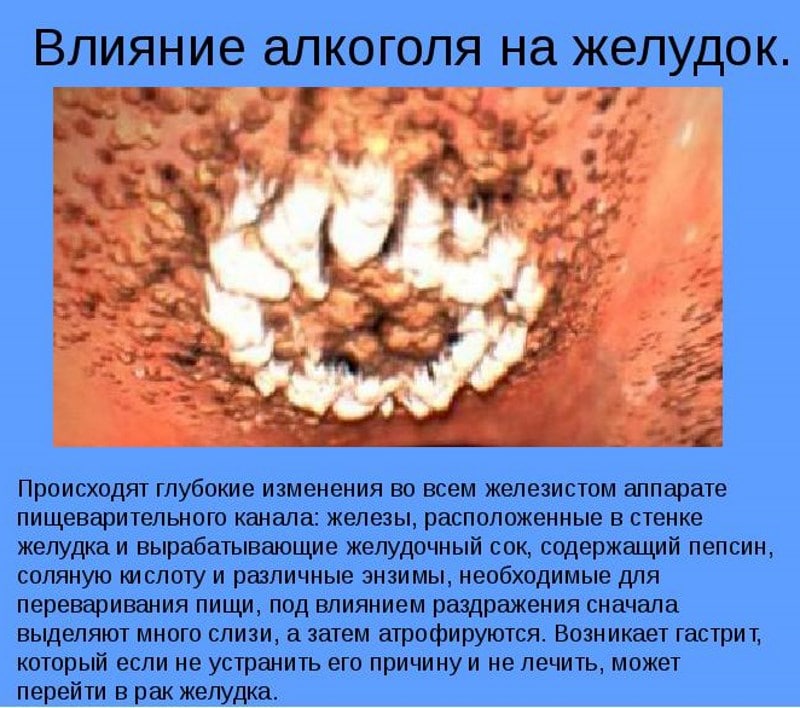 Влияние алкоголя на желудок.

Происходят глубокие изменения во всем железистом аппарате пищеварительного канала: железы, расположенные в стенке желудка и вырабатывающие желудочный сок, содержащий пепсин, соляную кислоту и различные энзимы, необходимые для переваривания пищи, под влиянием раздражения сначала выделяют много слизи, а затем атрофируются. Возникает гастрит, который если не устранить его причину и не лечить, может перейти в рак желудка.